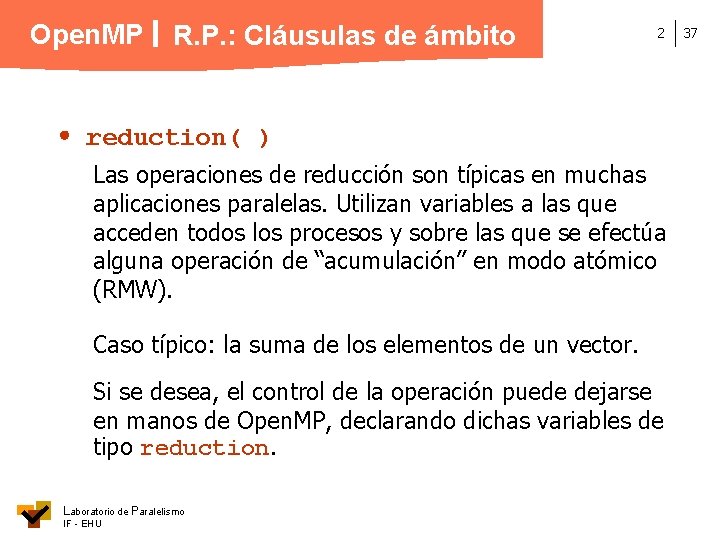 OpenMP | R.P.: Cláusulas de ámbito

2 | 37

• reduction( )

Las operaciones de reducción son típicas en muchas aplicaciones paralelas. Utilizan variables a las que acceden todos los procesos y sobre las que se efectúa alguna operación de “acumulación” en modo atómico (RMW).

Caso típico: la suma de los elementos de un vector.

Si se desea, el control de la operación puede dejarse en manos de OpenMP, declarando dichas variables de tipo reduction.

Laboratorio de Paralelismo
IF - EHU